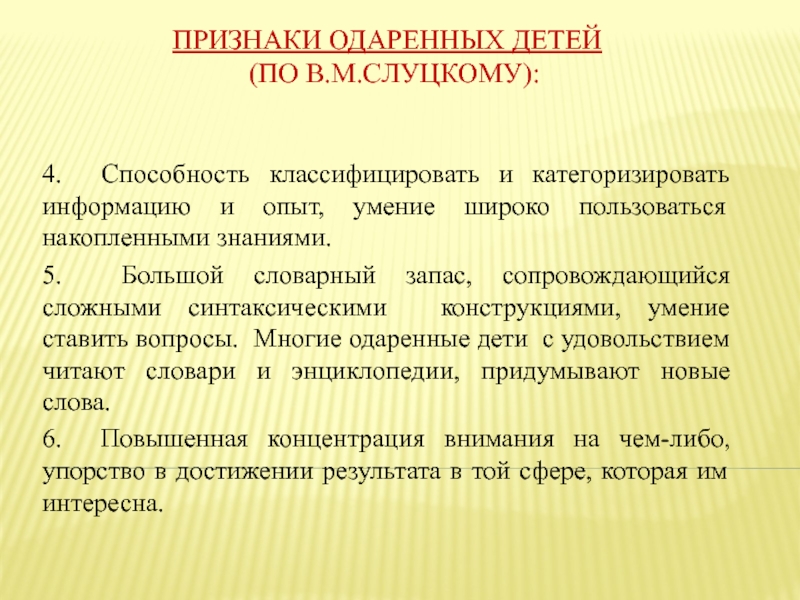 ПРИЗНАКИ ОДАРЕННЫХ ДЕТЕЙ
(ПО В.М.СЛУЦКОМУ):

4. Способность классифицировать и категоризировать информацию и опыт, умение широко пользоваться накопленными знаниями.

5. Большой словарный запас, сопровождающийся сложными синтаксическими конструкциями, умение ставить вопросы. Многие одаренные дети с удовольствием читают словари и энциклопедии, придумывают новые слова.

6. Повышенная концентрация внимания на чем-либо, упорство в достижении результата в той сфере, которая им интересна.